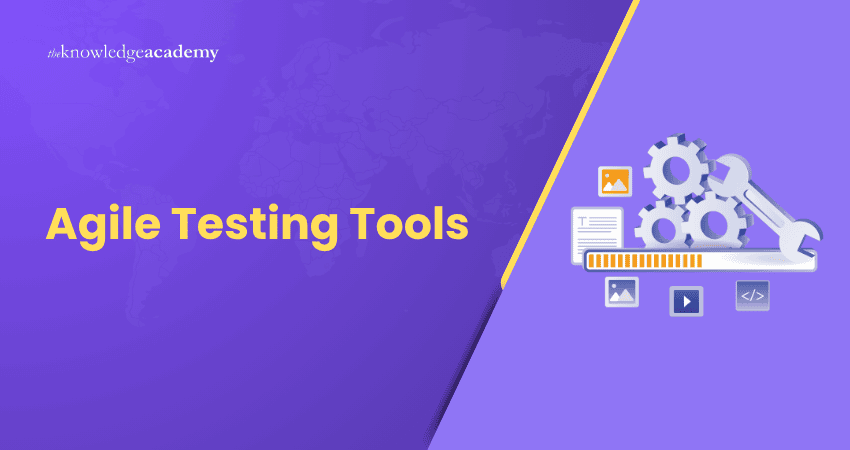 theknowledgeacademy

Agile Testing Tools

T

</>